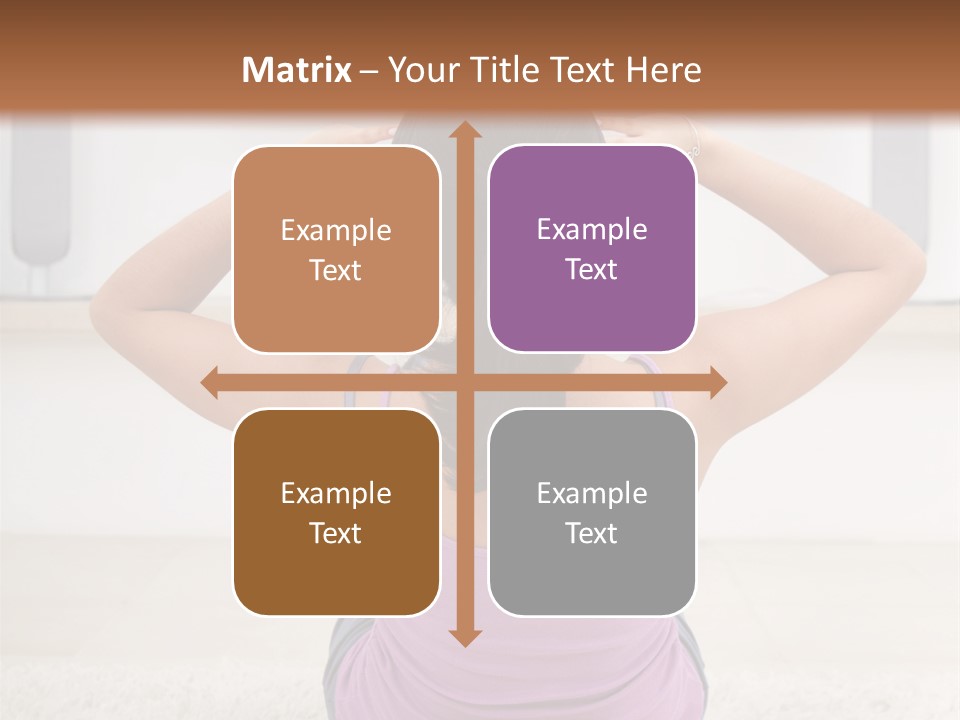 Matrix – Your Title Text Here

Example Text

Example Text

Example Text

Example Text